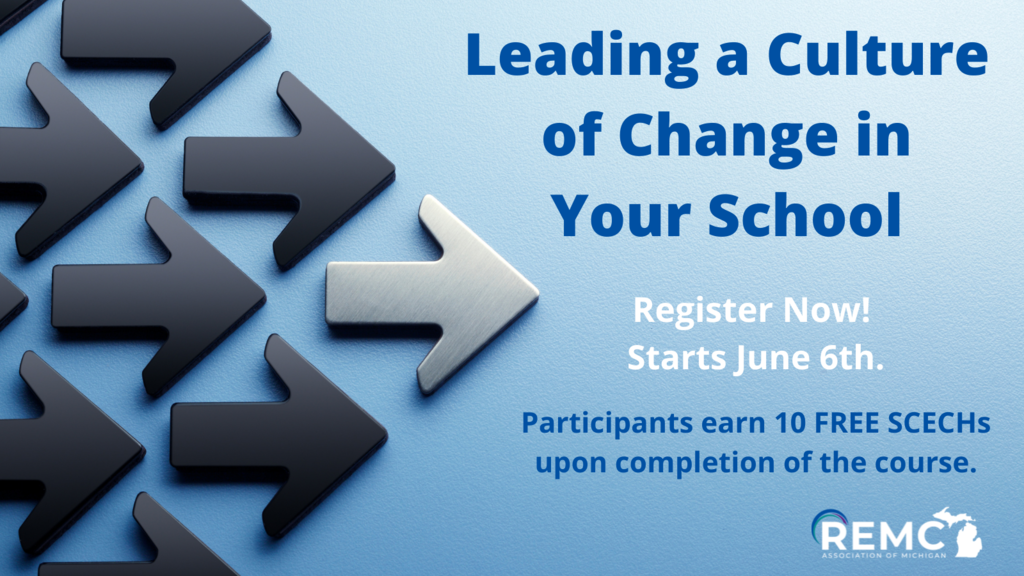 Leading a Culture of Change in Your School

Register Now!
Starts June 6th.

Participants earn 10 FREE SCECHs upon completion of the course.

REMC
ASSOCIATION OF MICHIGAN